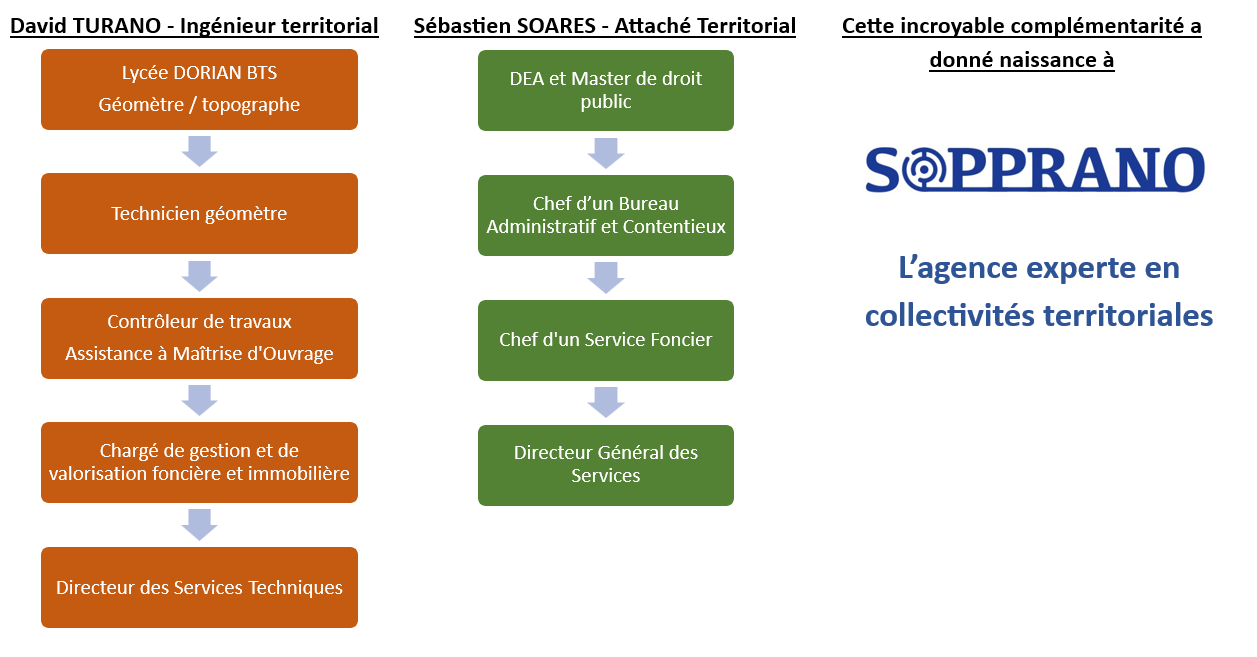 David TURANO - Ingénieur territorial

Lycée DORIAN BTS
Géomètre / topographe

Technicien géomètre

Contrôleur de travaux
Assistance à Maîtrise d'Ouvrage

Chargé de gestion et de valorisation foncière et immobilière

Directeur des Services Techniques

Sébastien SOARES - Attaché Territorial

DEA et Master de droit public

Chef d'un Bureau Administratif et Contentieux

Chef d'un Service Foncier

Directeur Général des Services

Cette incroyable complémentarité a donné naissance à

SOPPRANO

L'agence experte en collectivités territoriales